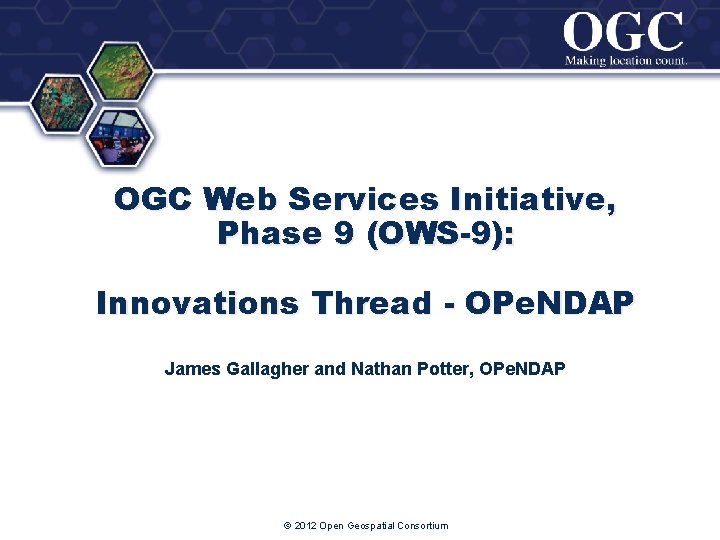 OGC
Making location count.

OGC Web Services Initiative, Phase 9 (OWS-9):

Innovations Thread - OPeNDAP

James Gallagher and Nathan Potter, OPeNDAP

© 2012 Open Geospatial Consortium